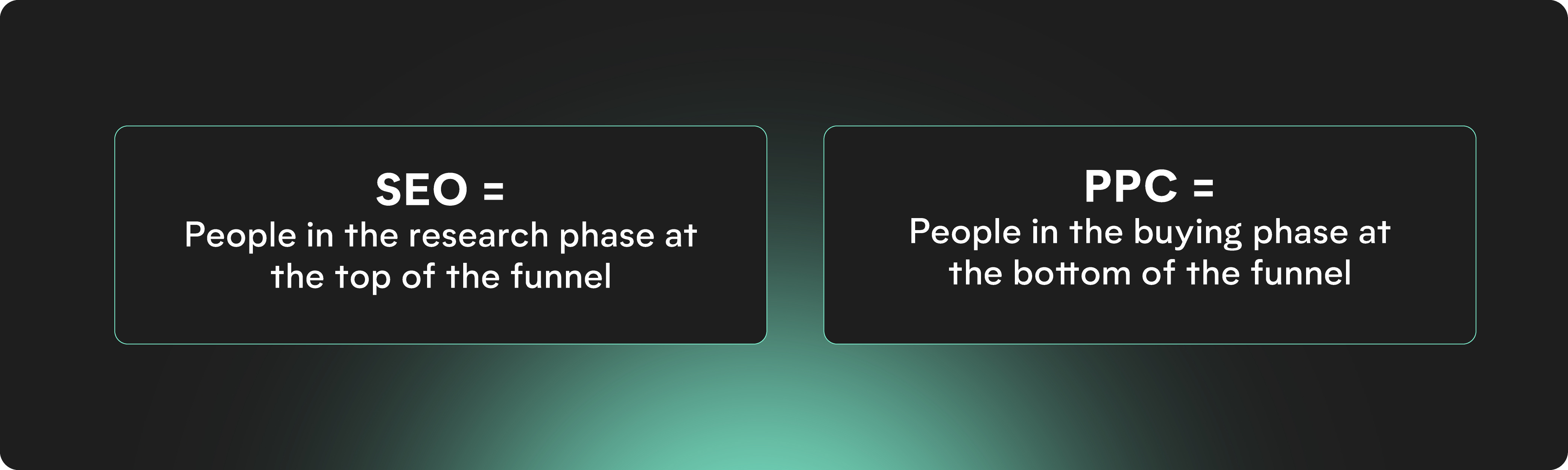 SEO =
People in the research phase at the top of the funnel

PPC =
People in the buying phase at the bottom of the funnel